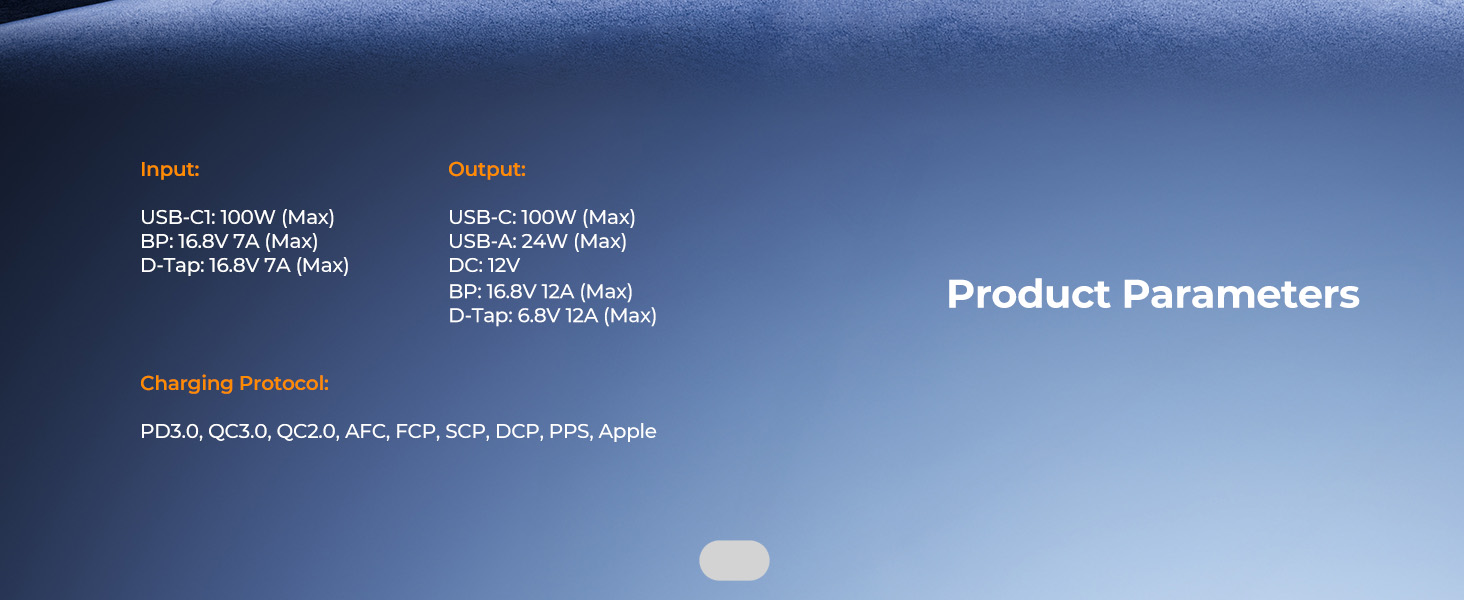 Input:

USB-C1: 100W (Max)
BP: 16.8V 7A (Max)
D-Tap: 16.8V 7A (Max)

Output:

USB-C: 100W (Max)
USB-A: 24W (Max)
DC: 12V
BP: 16.8V 12A (Max)
D-Tap: 6.8V 12A (Max)

Charging Protocol:

PD3.0, QC3.0, QC2.0, AFC, FCP, SCP, DCP, PPS, Apple

Product Parameters